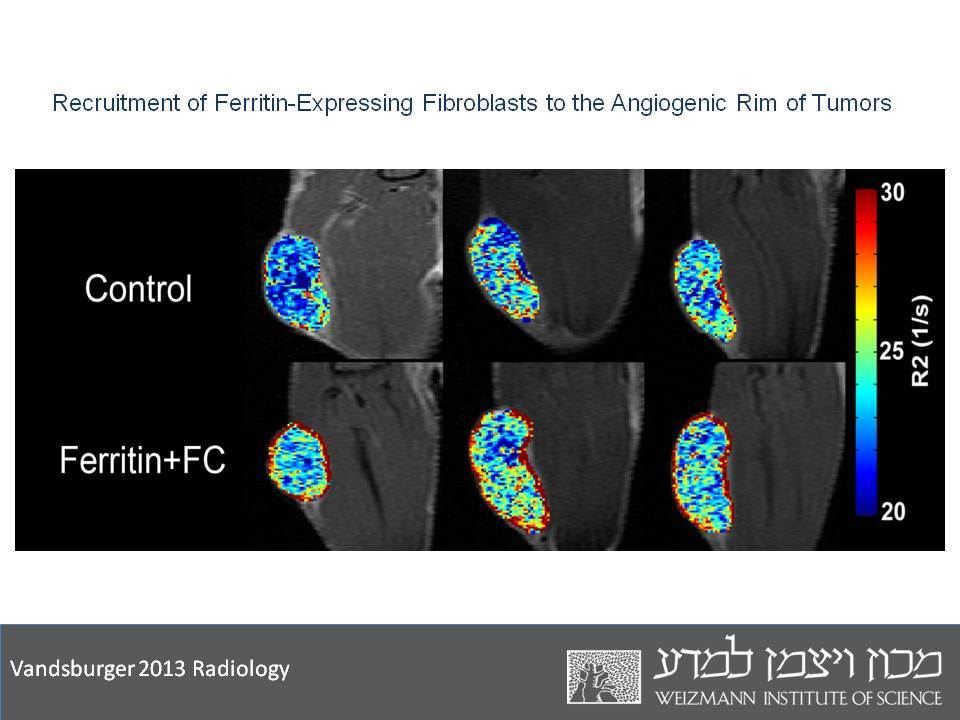 Recruitment of Ferritin-Expressing Fibroblasts to the Angiogenic Rim of Tumors

Control

Ferritin+FC

30

25

20

R2 (1/s)

Vandsburger 2013 Radiology

מכון ויצמן למדע
WEIZMANN INSTITUTE OF SCIENCE